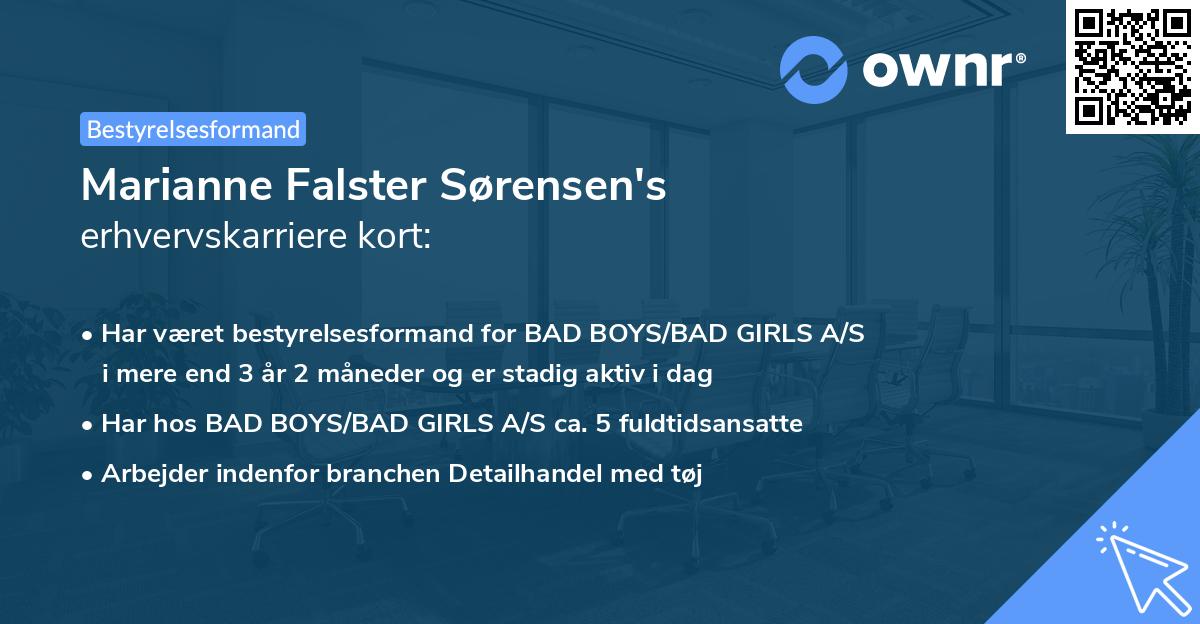 ownr®

Bestyrelsesformand

Marianne Falster Sørensen's
erhvervskarriere kort:

• Har været bestyrelsesformand for BAD BOYS/BAD GIRLS A/S i mere end 3 år 2 måneder og er stadig aktiv i dag
• Har hos BAD BOYS/BAD GIRLS A/S ca. 5 fuldtidsansatte
• Arbejder indenfor branchen Detailhandel med tøj